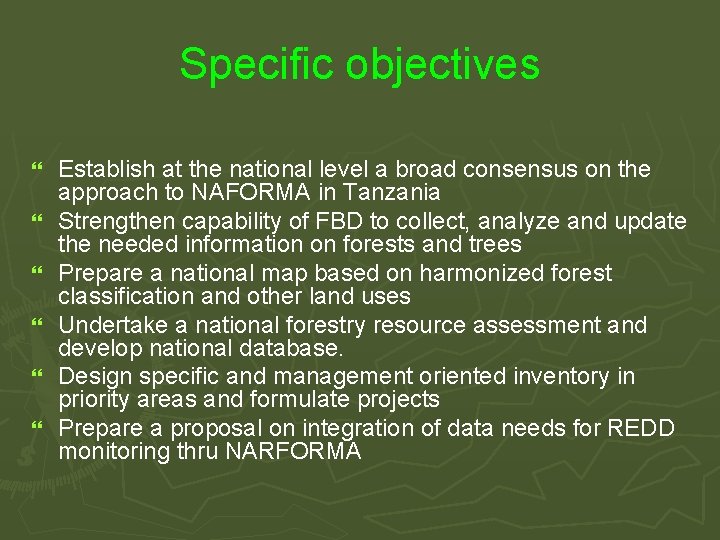 Specific objectives

“ Establish at the national level a broad consensus on the approach to NAFORMA in Tanzania

“ Strengthen capability of FBD to collect, analyze and update the needed information on forests and trees

“ Prepare a national map based on harmonized forest classification and other land uses

“ Undertake a national forestry resource assessment and develop national database.

“ Design specific and management oriented inventory in priority areas and formulate projects

“ Prepare a proposal on integration of data needs for REDD monitoring thru NARFORMA